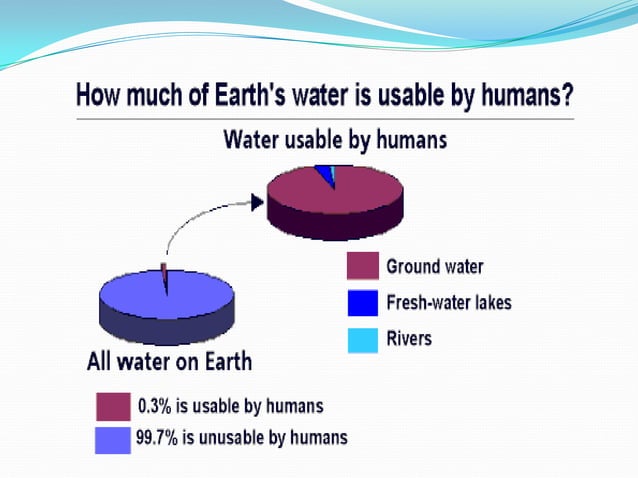 How much of Earth's water is usable by humans?

Water usable by humans

Ground water
Fresh-water lakes
Rivers

All water on Earth

0.3% is usable by humans
99.7% is unusable by humans